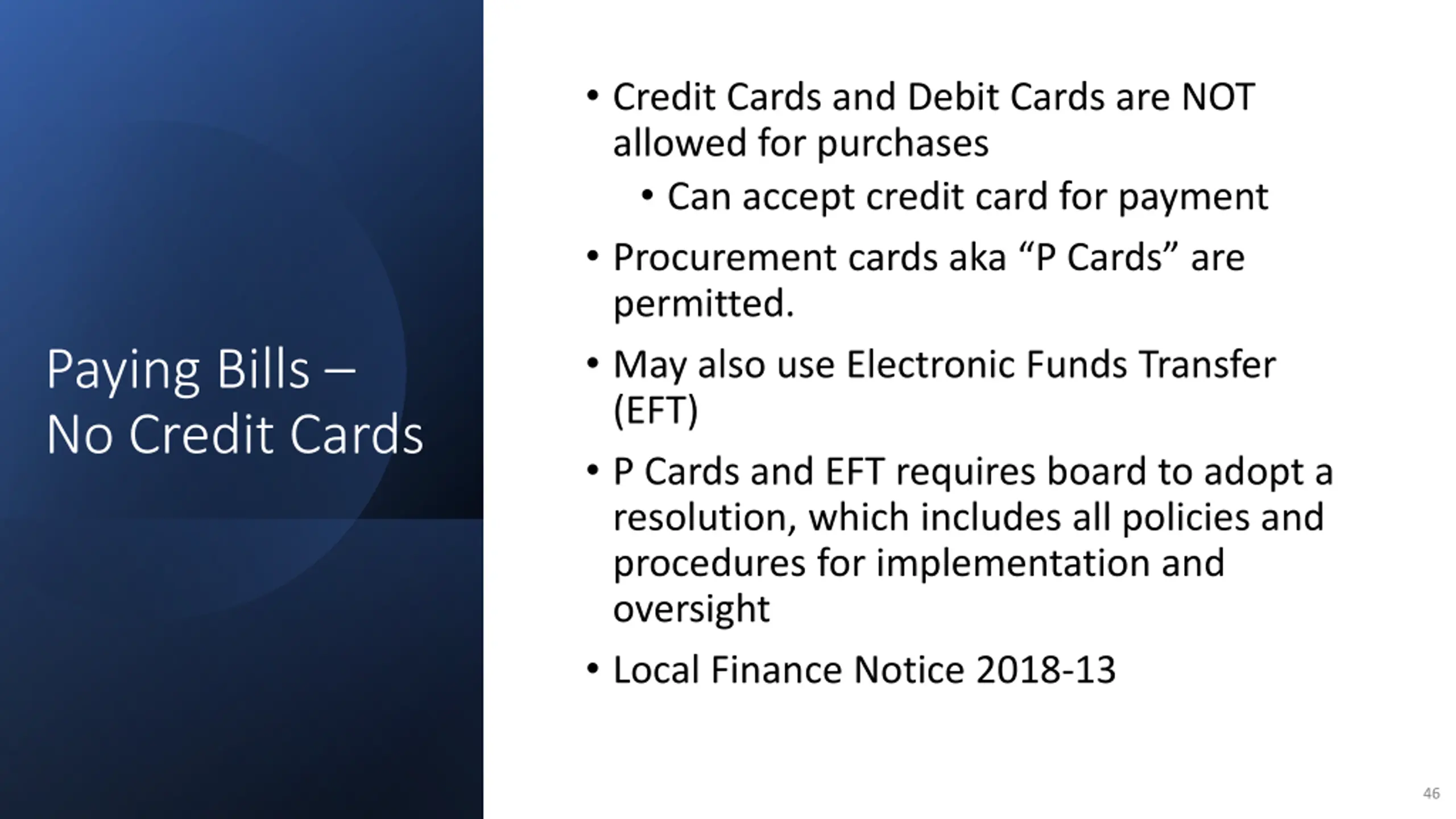 Paying Bills – No Credit Cards

• Credit Cards and Debit Cards are NOT allowed for purchases
  • Can accept credit card for payment
• Procurement cards aka “P Cards” are permitted.
• May also use Electronic Funds Transfer (EFT)
• P Cards and EFT requires board to adopt a resolution, which includes all policies and procedures for implementation and oversight
• Local Finance Notice 2018-13

46